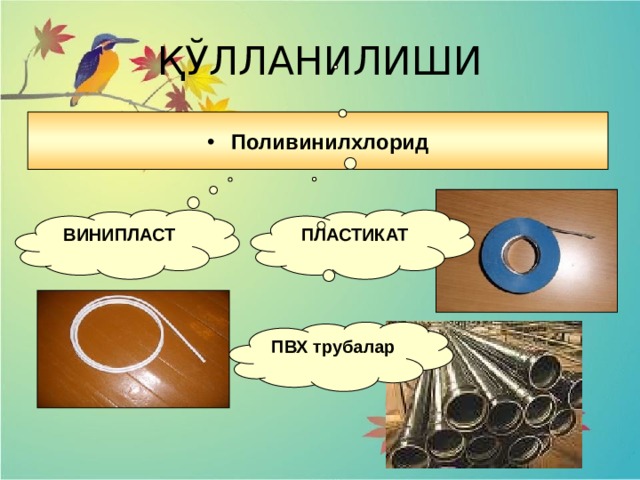 ҚЎЛЛАНИЛИШИ

• Поливинилхлорид

ВИНИПЛАСТ

ПЛАСТИКАТ

ПВХ трубалар